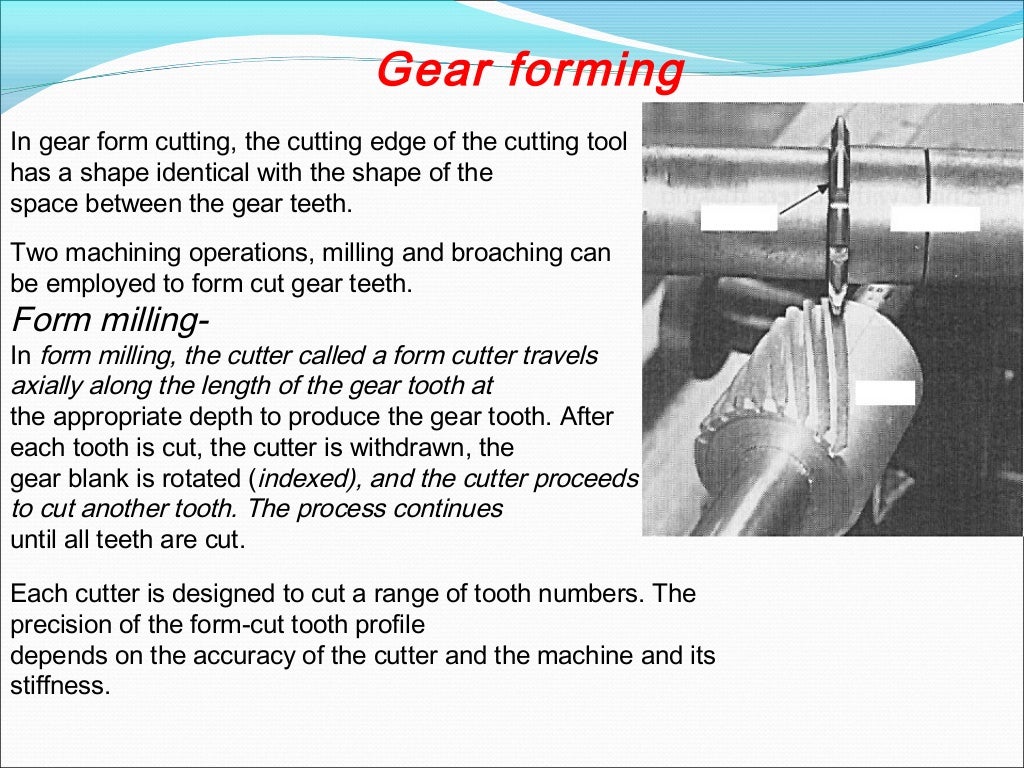 Gear forming

In gear form cutting, the cutting edge of the cutting tool has a shape identical with the shape of the space between the gear teeth.

Two machining operations, milling and broaching can be employed to form cut gear teeth.

Form milling-

In form milling, the cutter called a form cutter travels axially along the length of the gear tooth at the appropriate depth to produce the gear tooth. After each tooth is cut, the cutter is withdrawn, the gear blank is rotated (indexed), and the cutter proceeds to cut another tooth. The process continues until all teeth are cut.

Each cutter is designed to cut a range of tooth numbers. The precision of the form-cut tooth profile depends on the accuracy of the cutter and the machine and its stiffness.